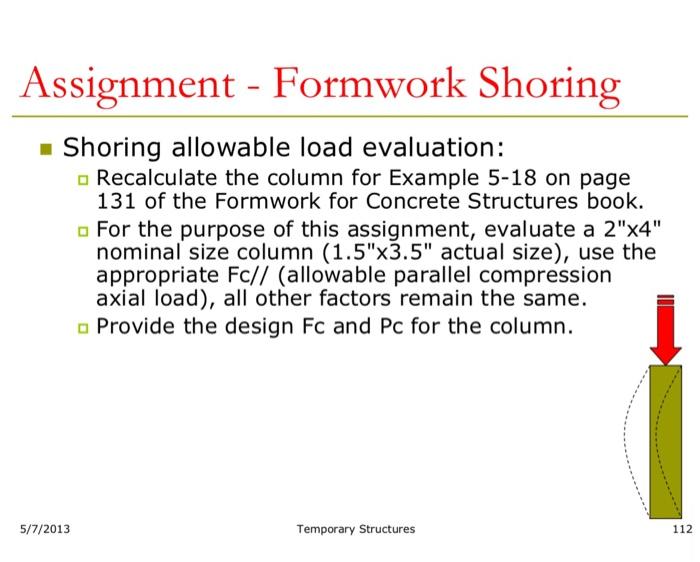 Assignment - Formwork Shoring

Shoring allowable load evaluation:

Recalculate the column for Example 5-18 on page 131 of the Formwork for Concrete Structures book.

For the purpose of this assignment, evaluate a 2"x4" nominal size column (1.5"x3.5" actual size), use the appropriate Fc// (allowable parallel compression axial load), all other factors remain the same.

Provide the design Fc and Pc for the column.

5/7/2013

Temporary Structures

112